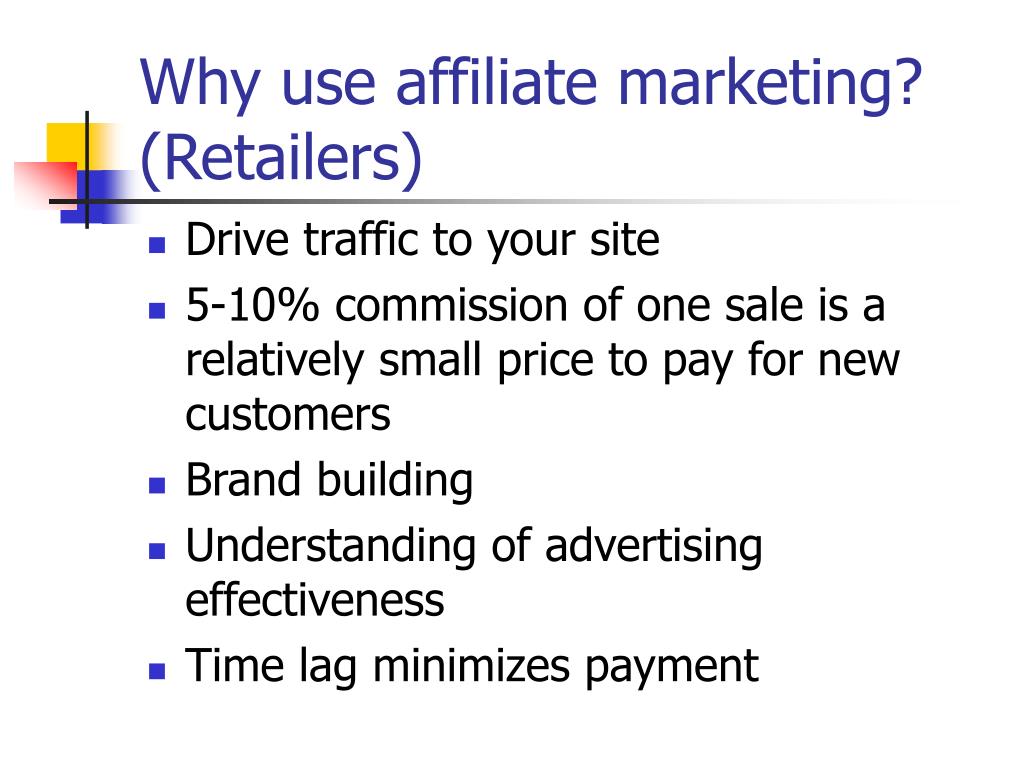 Why use affiliate marketing? (Retailers)

- Drive traffic to your site
- 5-10% commission of one sale is a relatively small price to pay for new customers
- Brand building
- Understanding of advertising effectiveness
- Time lag minimizes payment